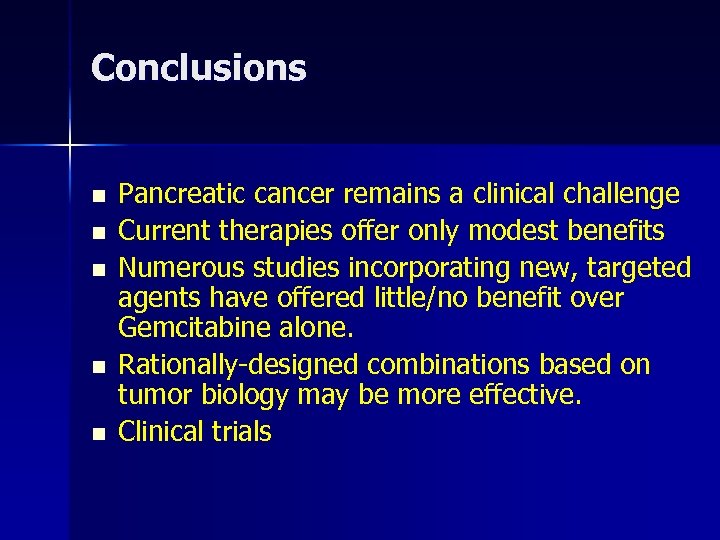 Conclusions

- Pancreatic cancer remains a clinical challenge
- Current therapies offer only modest benefits
- Numerous studies incorporating new, targeted agents have offered little/no benefit over Gemcitabine alone.
- Rationally-designed combinations based on tumor biology may be more effective.
- Clinical trials